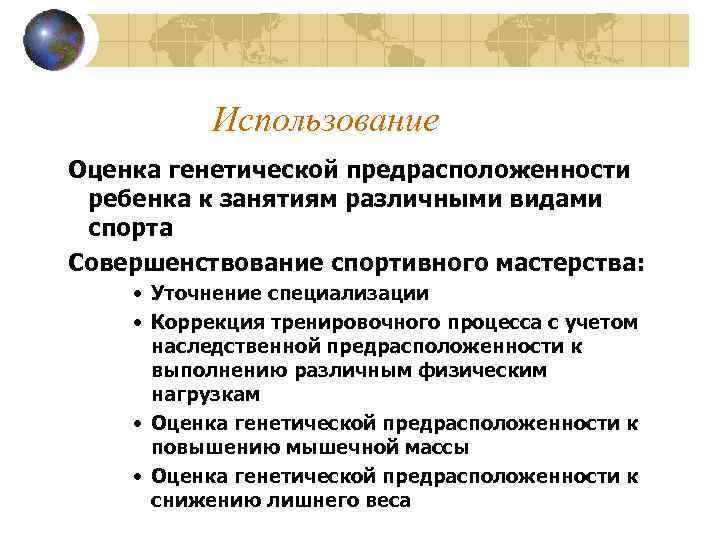 Использование

Оценка генетической предрасположенности ребенка к занятиям различными видами спорта

Совершенствование спортивного мастерства:

• Уточнение специализации

• Коррекция тренировочного процесса с учетом наследственной предрасположенности к выполнению различным физическим нагрузкам

• Оценка генетической предрасположенности к повышению мышечной массы

• Оценка генетической предрасположенности к снижению лишнего веса